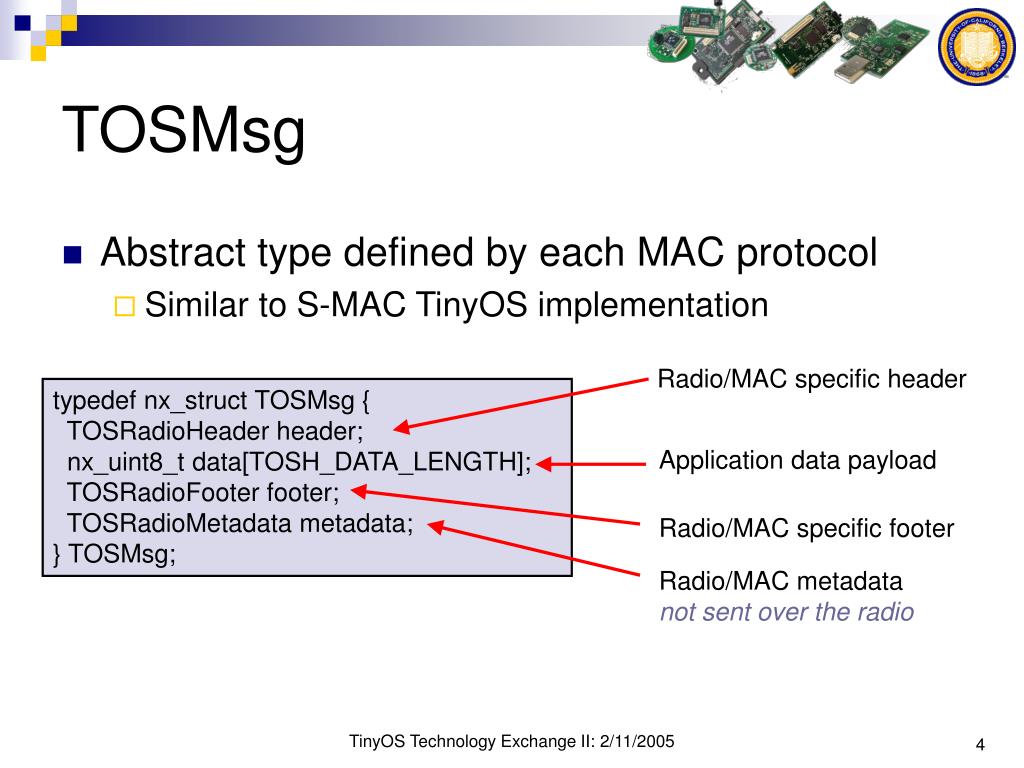 TOSMsg

Abstract type defined by each MAC protocol

Similar to S-MAC TinyOS implementation

typedef nx_struct TOSMsg {
TOSRadioHeader header;
nx_uint8_t data[TOSH_DATA_LENGTH];
TOSRadioFooter footer;
TOSRadioMetadata metadata;
} TOSMsg;

Radio/MAC specific header

Application data payload

Radio/MAC specific footer

Radio/MAC metadata
not sent over the radio

TinyOS Technology Exchange II: 2/11/2005

4